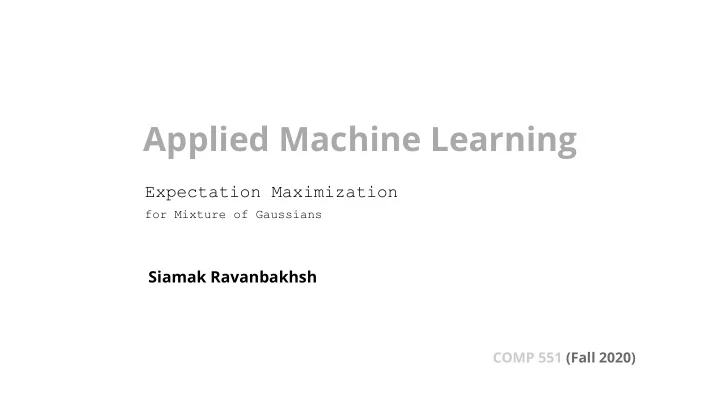 Applied Machine Learning

Expectation Maximization
for Mixture of Gaussians

Siamak Ravanbakhsh

COMP 551 (Fall 2020)